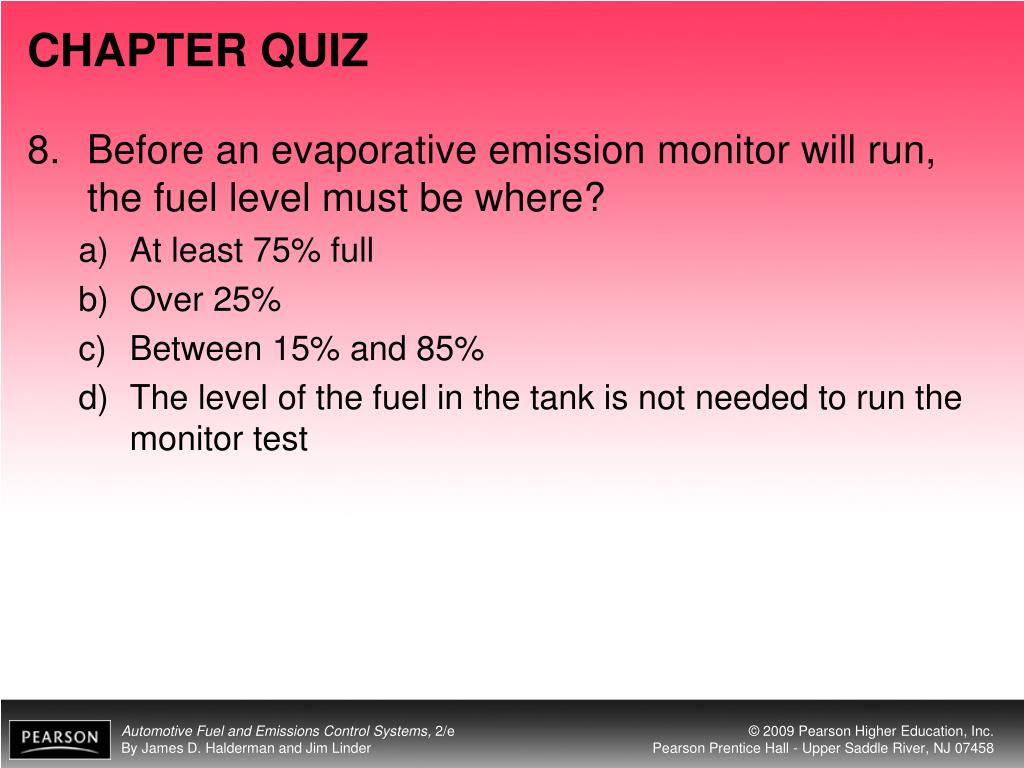 CHAPTER QUIZ

8. Before an evaporative emission monitor will run, the fuel level must be where?

a) At least 75% full
b) Over 25%
c) Between 15% and 85%
d) The level of the fuel in the tank is not needed to run the monitor test

PEARSON

Automotive Fuel and Emissions Control Systems, 2/e
By James D. Halderman and Jim Linder

© 2009 Pearson Higher Education, Inc.
Pearson Prentice Hall - Upper Saddle River, NJ 07458